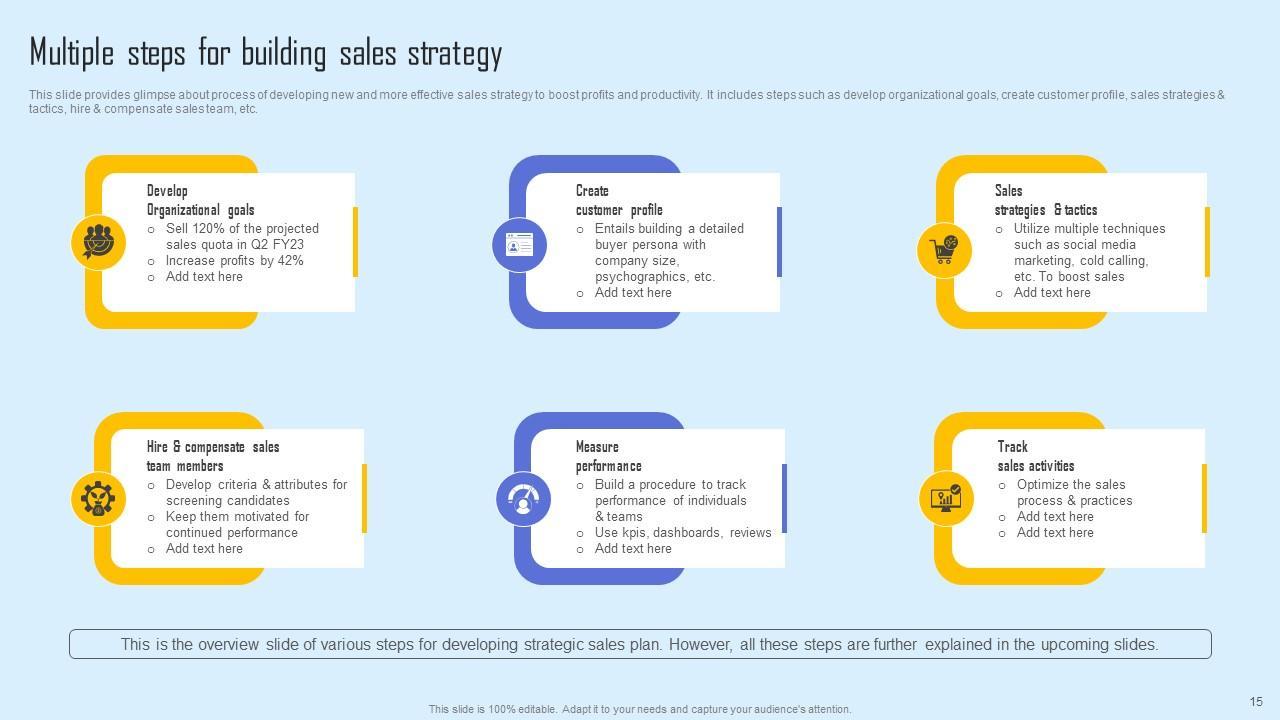 Multiple steps for building sales strategy

This slide provides glimpse about process of developing new and more effective sales strategy to boost profits and productivity. It includes steps such as develop organizational goals, create customer profile, sales strategies & tactics, hire & compensate sales team, etc.

Develop Organizational goals
○ Sell 120% of the projected sales quota in Q2 FY23
○ Increase profits by 42%
○ Add text here

Create customer profile
○ Entails building a detailed buyer persona with company size, psychographics, etc.
○ Add text here

Sales strategies & tactics
○ Utilize multiple techniques such as social media marketing, cold calling, etc. To boost sales
○ Add text here

Hire & compensate sales team members
○ Develop criteria & attributes for screening candidates
○ Keep them motivated for continued performance
○ Add text here

Measure performance
○ Build a procedure to track performance of individuals & teams
○ Use kpis, dashboards, reviews
○ Add text here

Track sales activities
○ Optimize the sales process & practices
○ Add text here
○ Add text here

This is the overview slide of various steps for developing strategic sales plan. However, all these steps are further explained in the upcoming slides.

This slide is 100% editable. Adapt it to your needs and capture your audience's attention.

15